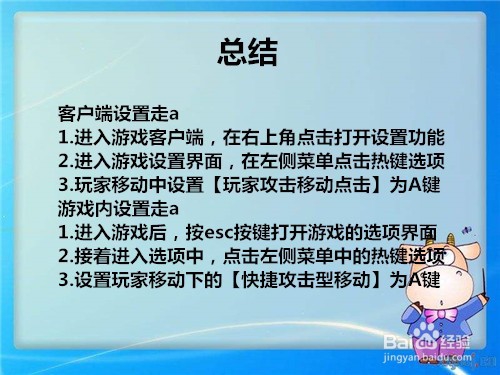 总结

客户端设置走a
1.进入游戏客户端，在右上角点击打开设置功能
2.进入游戏设置界面，在左侧菜单点击热键选项
3.玩家移动中设置【玩家攻击移动点击】为A键
游戏内设置走a
1.进入游戏后，按esc按键打开游戏的选项界面
2.接着进入选项中，点击左侧菜单中的热键选项
3.设置玩家移动下的【快捷攻击型移动】为A键

Baidu经验
jingyan.baidu.com